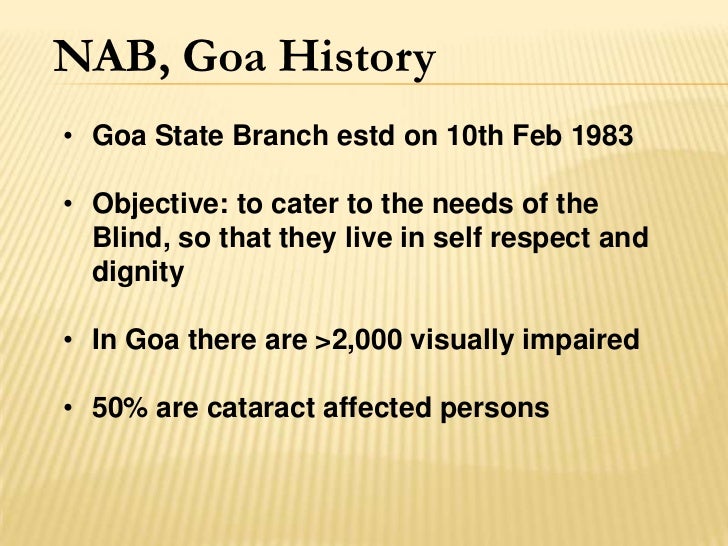 NAB, Goa History

• Goa State Branch estd on 10th Feb 1983

• Objective: to cater to the needs of the Blind, so that they live in self respect and dignity

• In Goa there are >2,000 visually impaired

• 50% are cataract affected persons